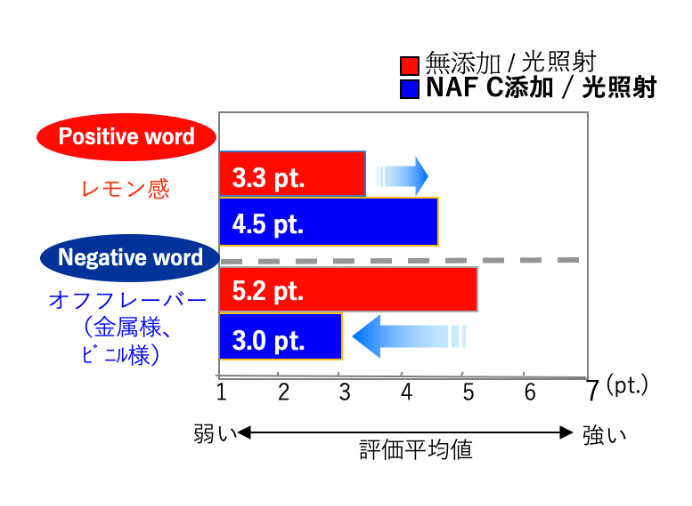 無添加 / 光照射
NAF C添加 / 光照射

Positive word
レモン感
3.3 pt.
4.5 pt.

Negative word
オフフレーバー（金属様、ﾋﾞﾆﾙ様）
5.2 pt.
3.0 pt.

1 2 3 4 5 6 7 (pt.)

弱い 評価平均値 強い